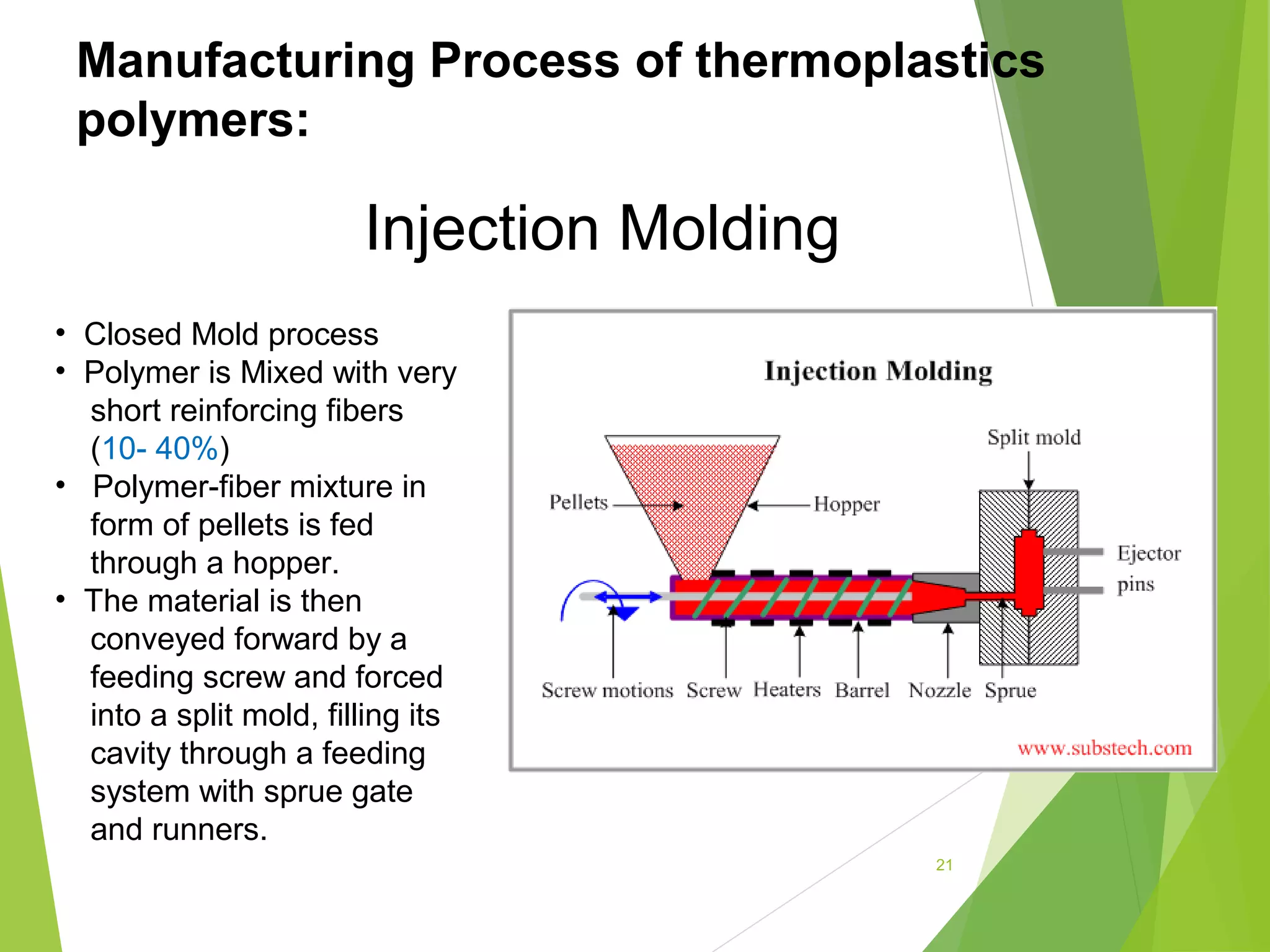 Manufacturing Process of thermoplastics polymers:

Injection Molding

• Closed Mold process
• Polymer is Mixed with very short reinforcing fibers (10- 40%)
• Polymer-fiber mixture in form of pellets is fed through a hopper.
• The material is then conveyed forward by a feeding screw and forced into a split mold, filling its cavity through a feeding system with sprue gate and runners.

Injection Molding

Split mold

Pellets

Hopper

Ejector pins

Screw motions

Screw

Heaters

Barrel

Nozzle

Sprue

www.substech.com

21